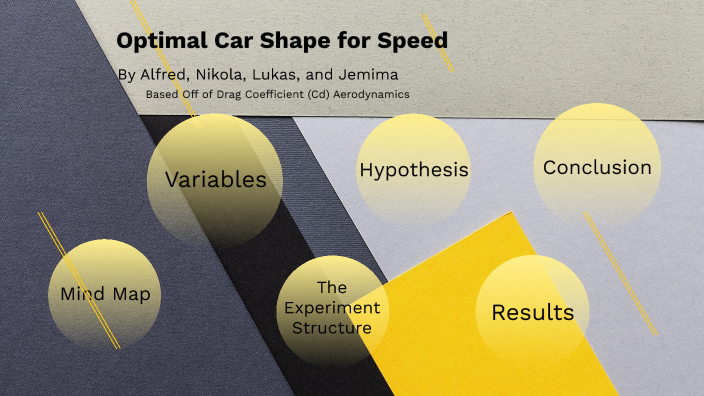 Optimal Car Shape for Speed

By Alfred, Nikola, Lukas, and Jemima

Based Off of Drag Coefficient (Cd) Aerodynamics

Variables

Hypothesis

Conclusion

Mind Map

The Experiment Structure

Results